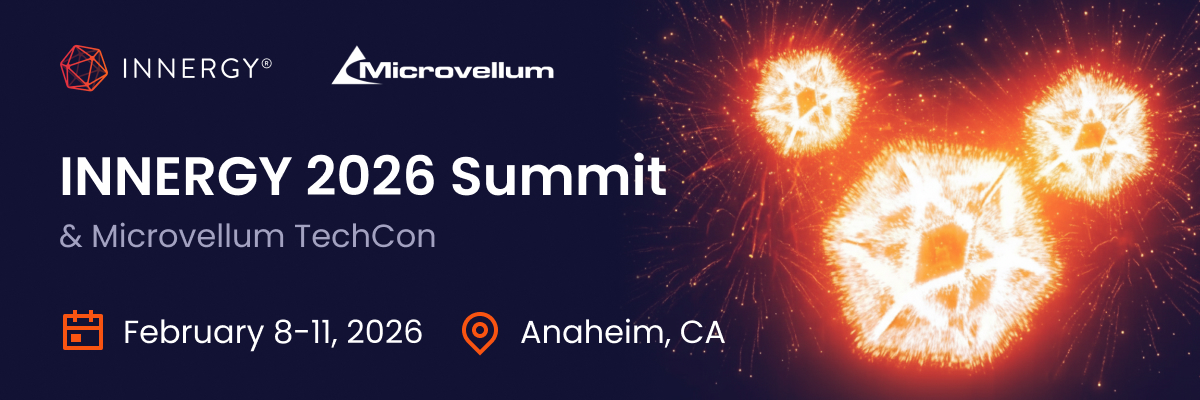 INNERGY®

Microvellum

INNERGY 2026 Summit

& Microvellum TechCon

February 8-11, 2026

Anaheim, CA